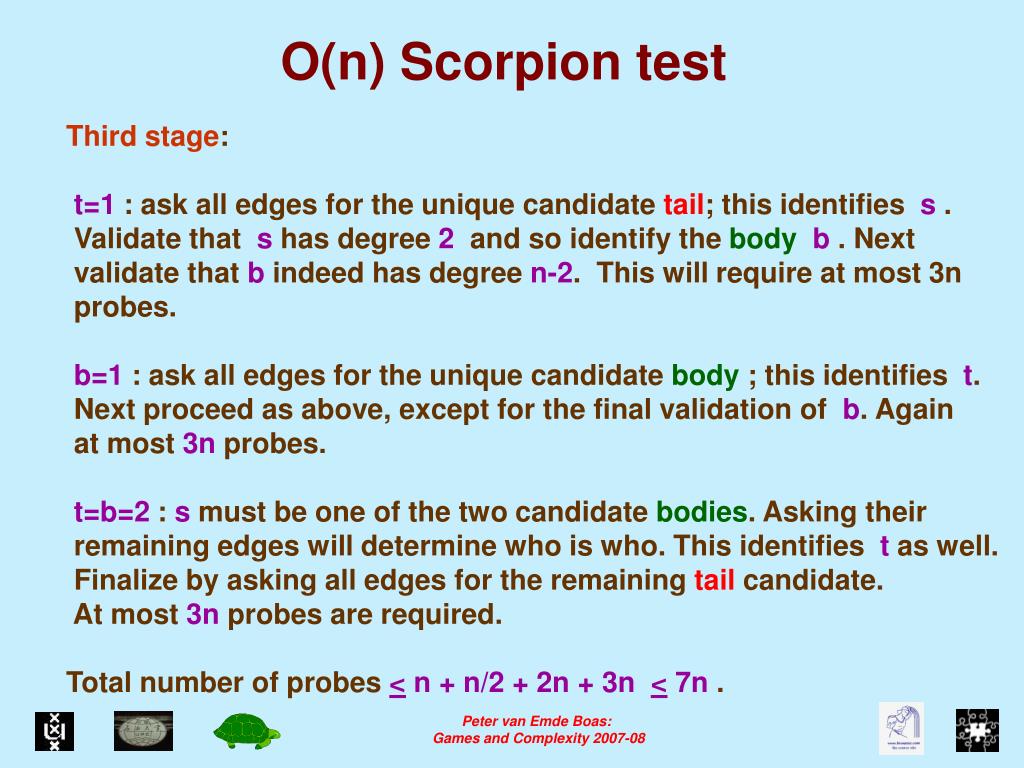 O(n) Scorpion test

Third stage:

t=1 : ask all edges for the unique candidate tail; this identifies s . Validate that s has degree 2 and so identify the body b . Next validate that b indeed has degree n-2. This will require at most 3n probes.

b=1 : ask all edges for the unique candidate body ; this identifies t. Next proceed as above, except for the final validation of b. Again at most 3n probes.

t=b=2 : s must be one of the two candidate bodies. Asking their remaining edges will determine who is who. This identifies t as well. Finalize by asking all edges for the remaining tail candidate. At most 3n probes are required.

Total number of probes $\leq$ n + n/2 + 2n + 3n $\leq$ 7n .

Peter van Emde Boas: Games and Complexity 2007-08